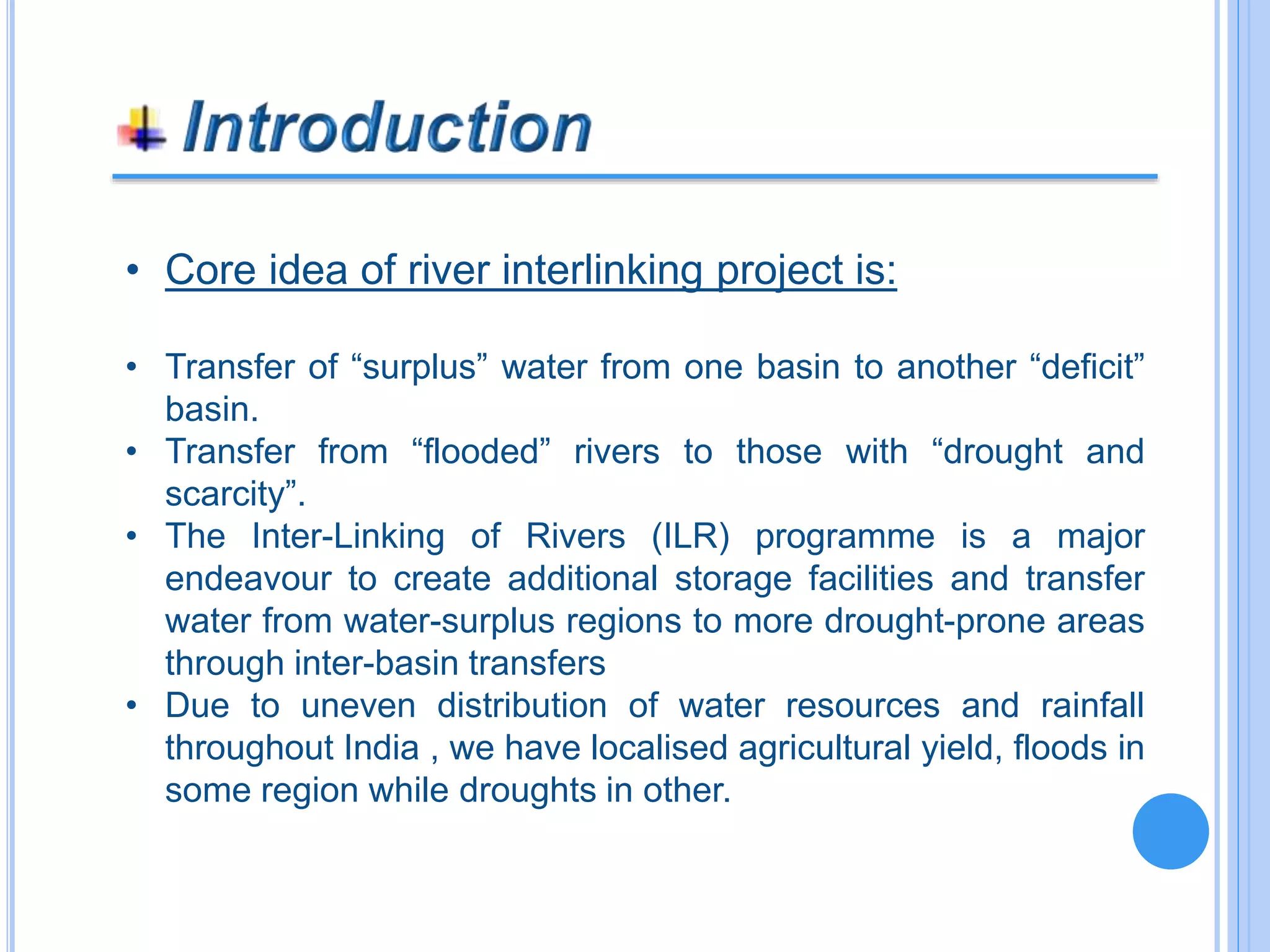 Introduction

• Core idea of river interlinking project is:

• Transfer of “surplus” water from one basin to another “deficit” basin.
• Transfer from “flooded” rivers to those with “drought and scarcity”.
• The Inter-Linking of Rivers (ILR) programme is a major endeavour to create additional storage facilities and transfer water from water-surplus regions to more drought-prone areas through inter-basin transfers
• Due to uneven distribution of water resources and rainfall throughout India , we have localised agricultural yield, floods in some region while droughts in other.